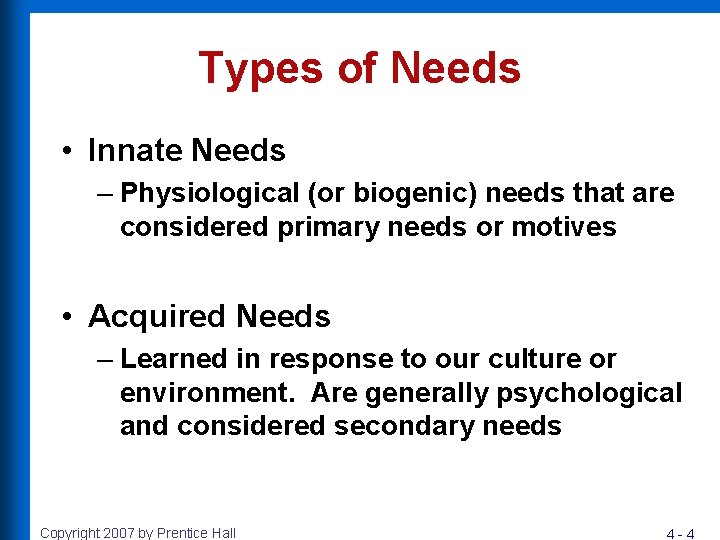 Types of Needs

• Innate Needs
– Physiological (or biogenic) needs that are considered primary needs or motives

• Acquired Needs
– Learned in response to our culture or environment. Are generally psychological and considered secondary needs

Copyright 2007 by Prentice Hall

4 - 4